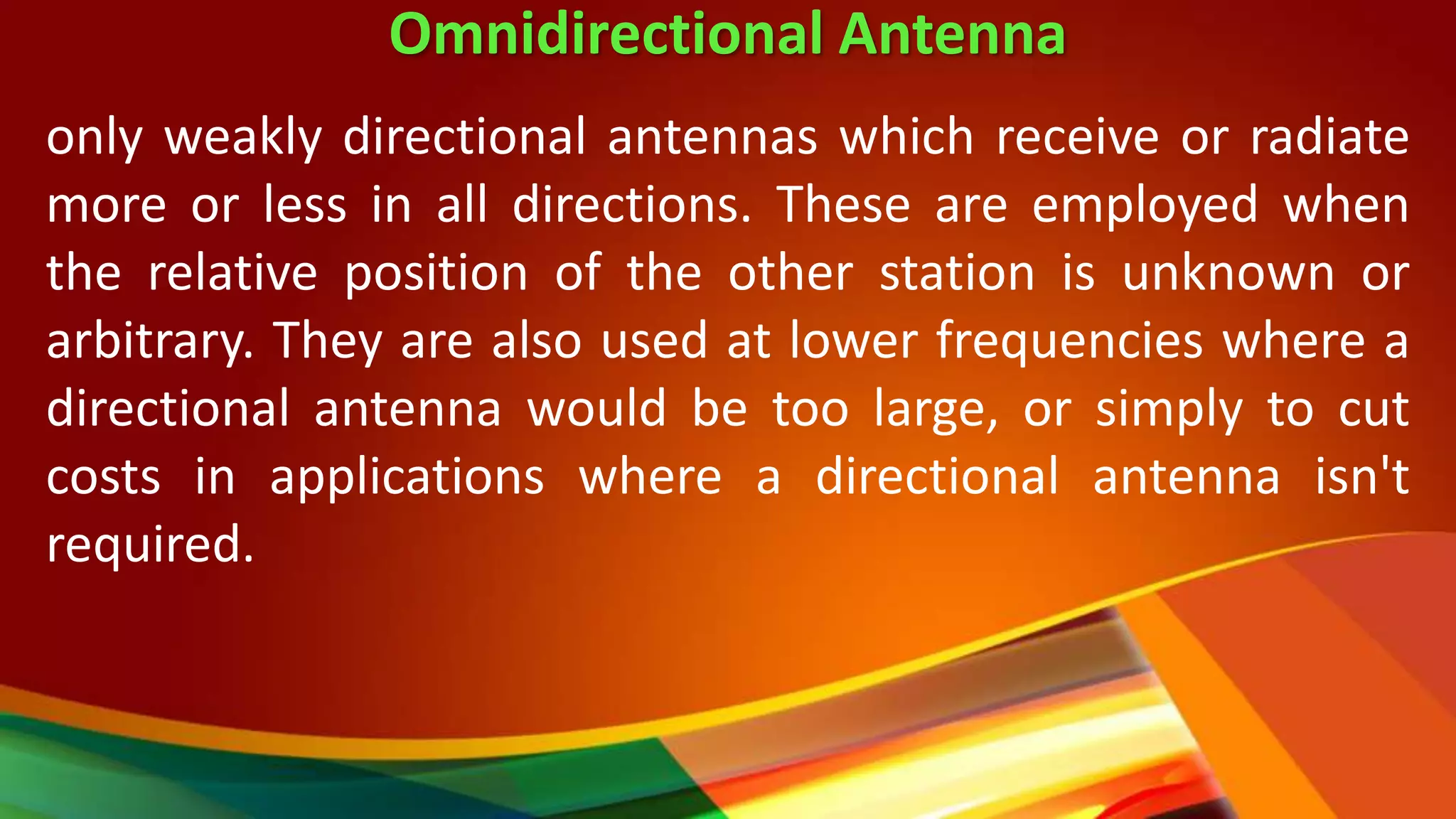 Omnidirectional Antenna

only weakly directional antennas which receive or radiate more or less in all directions. These are employed when the relative position of the other station is unknown or arbitrary. They are also used at lower frequencies where a directional antenna would be too large, or simply to cut costs in applications where a directional antenna isn't required.